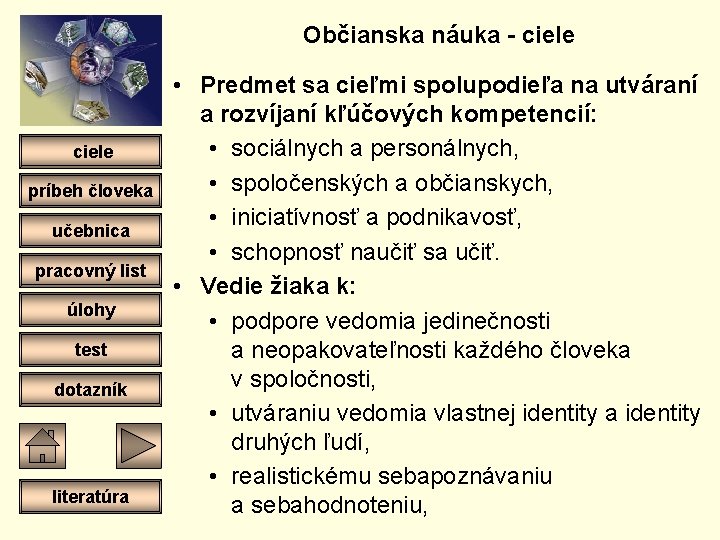 ciele

príbeh človeka

učebnica

pracovný list

úlohy

test

dotazník

literatúra

Občianska náuka - ciele

• Predmet sa cieľmi spolupodieľa na utváraní a rozvíjaní kľúčových kompetencií:
  • sociálnych a personálnych,
  • spoločenských a občianskych,
  • iniciatívnosť a podnikavosť,
  • schopnosť naučiť sa učiť.
• Vedie žiaka k:
  • podpore vedomia jedinečnosti a neopakovateľnosti každého človeka v spoločnosti,
  • utváraniu vedomia vlastnej identity a identity druhých ľudí,
  • realistickému sebapoznávaniu a sebahodnoteniu,